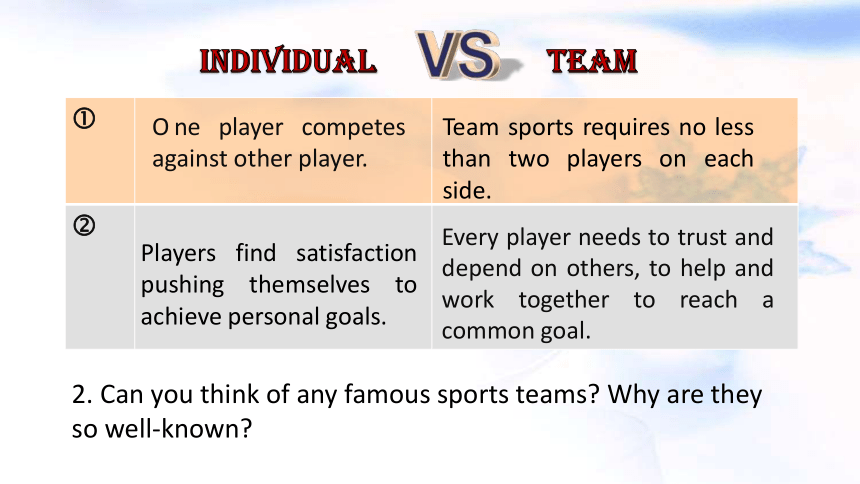 INDIVIDUAL VS TEAM

| ① | One player competes against other player. | Team sports requires no less than two players on each side. |
|---|---|---|
| ② | Players find satisfaction pushing themselves to achieve personal goals. | Every player needs to trust and depend on others, to help and work together to reach a common goal. |

2. Can you think of any famous sports teams? Why are they so well-known?